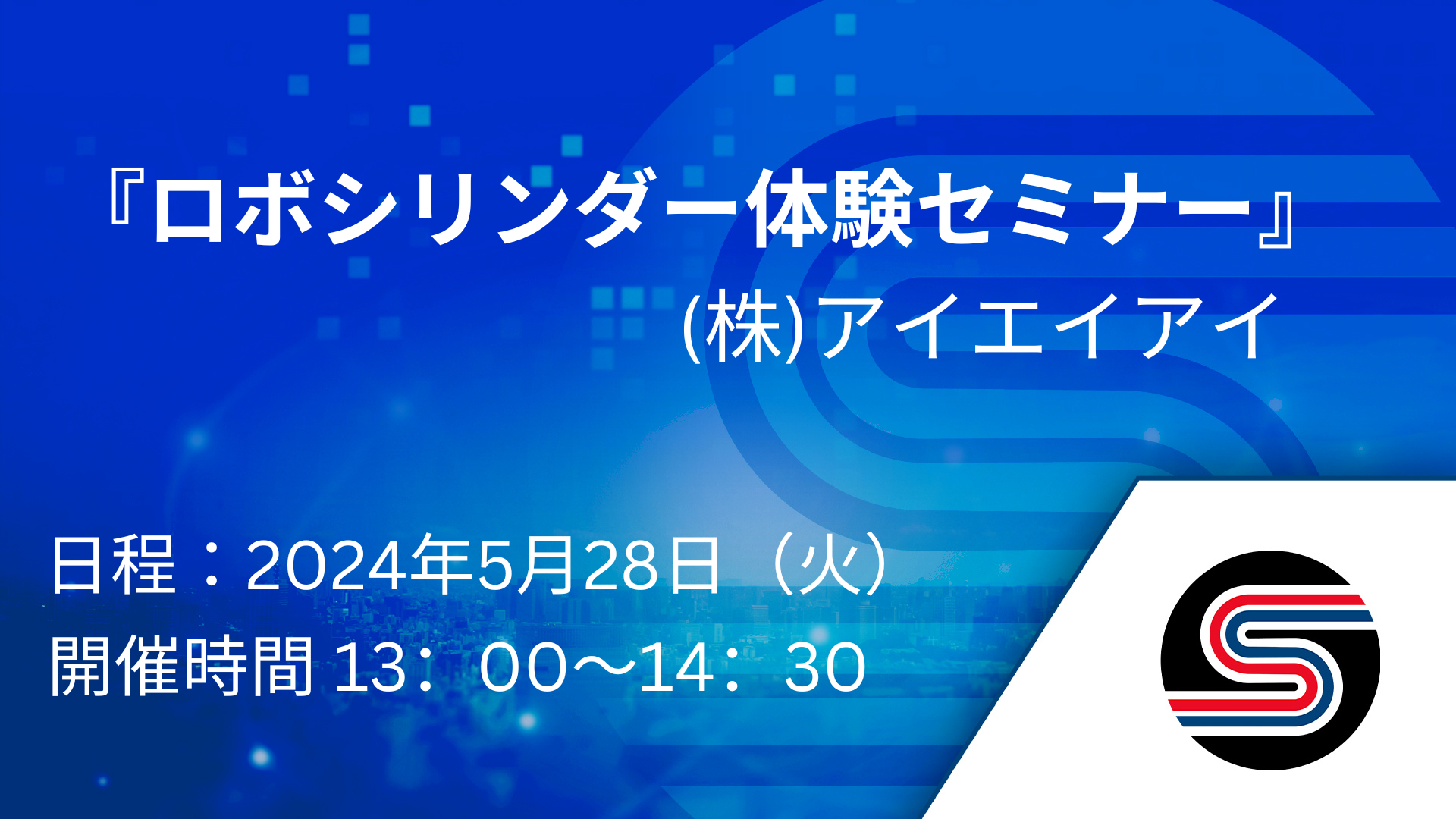 『ロボシリンダー体験セミナー』

(株)アイエイアイ

日程：2024年5月28日（火）

開催時間 13：00～14：30